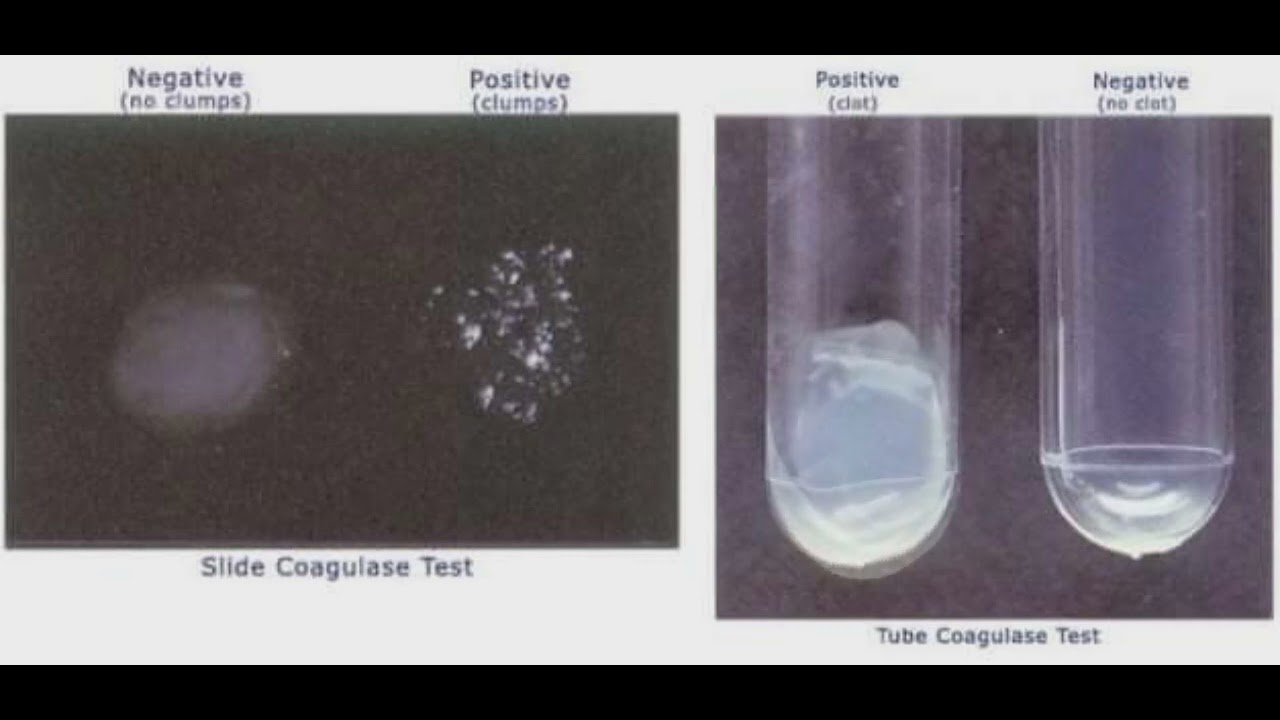 Negative
(no clumps)

Positive
(clumps)

Slide Coagulase Test

Positive
(clot)

Negative
(no clot)

Tube Coagulase Test